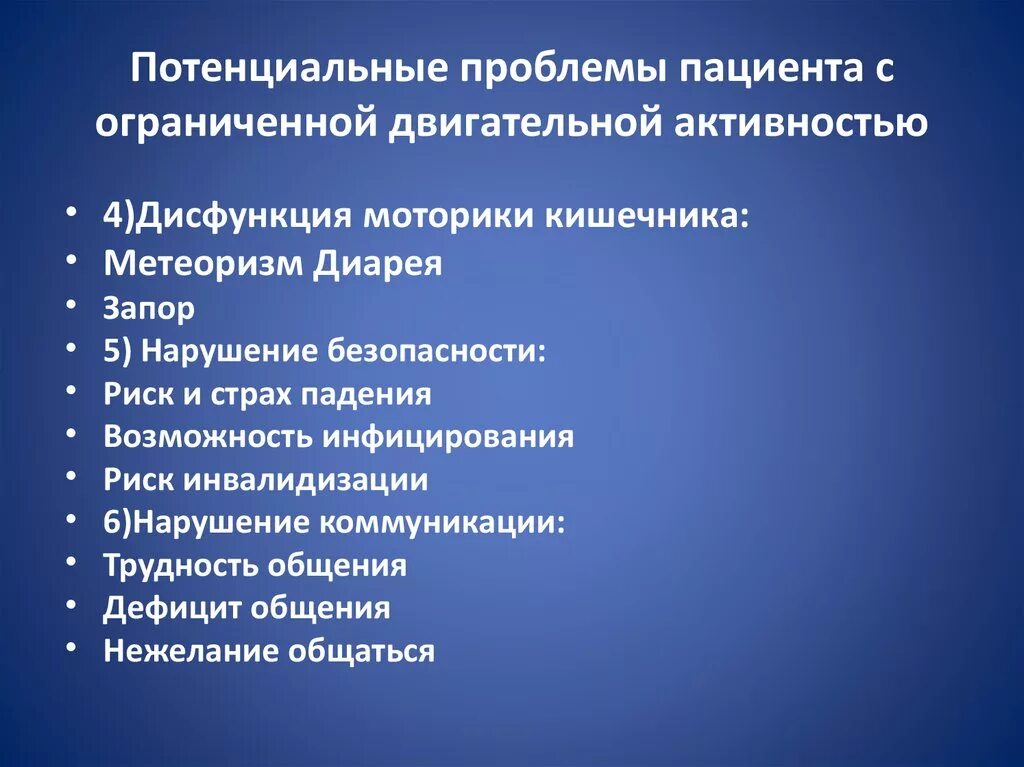 Потенциальные проблемы пациента с ограниченной двигательной активностью

• 4)Дисфункция моторики кишечника:
• Метеоризм Диарея
• Запор
• 5) Нарушение безопасности:
• Риск и страх падения
• Возможность инфицирования
• Риск инвалидизации
• 6)Нарушение коммуникации:
• Трудность общения
• Дефицит общения
• Нежелание общаться